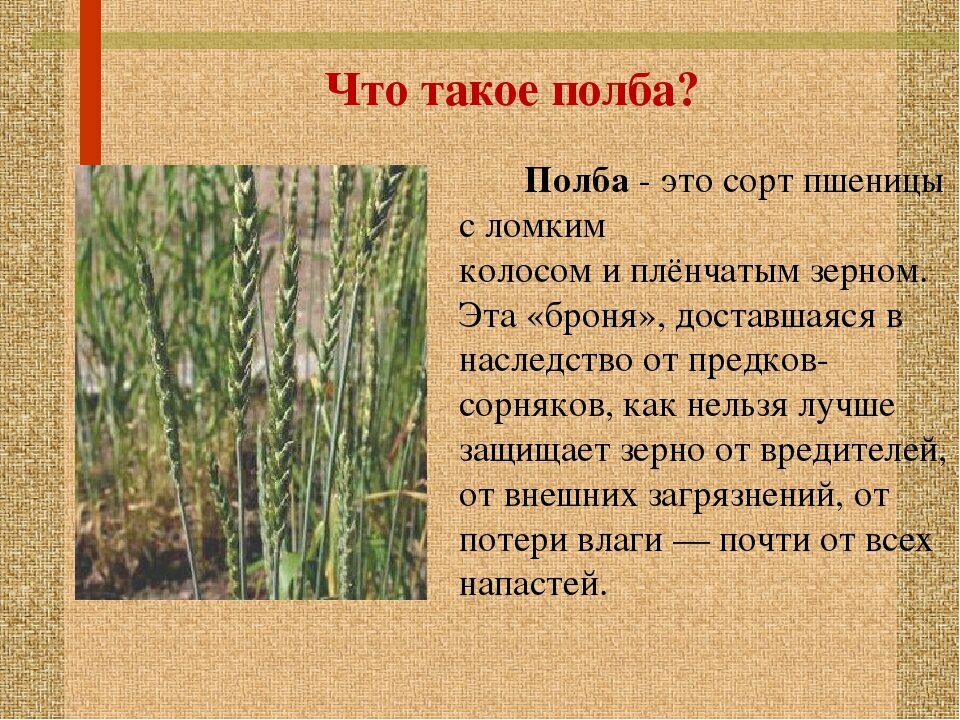 Что такое полба?

Полба - это сорт пшеницы с ломким колосом и плёнчатым зерном. Эта «броня», доставшаяся в наследство от предков-сорняков, как нельзя лучше защищает зерно от вредителей, от внешних загрязнений, от потери влаги — почти от всех напастей.